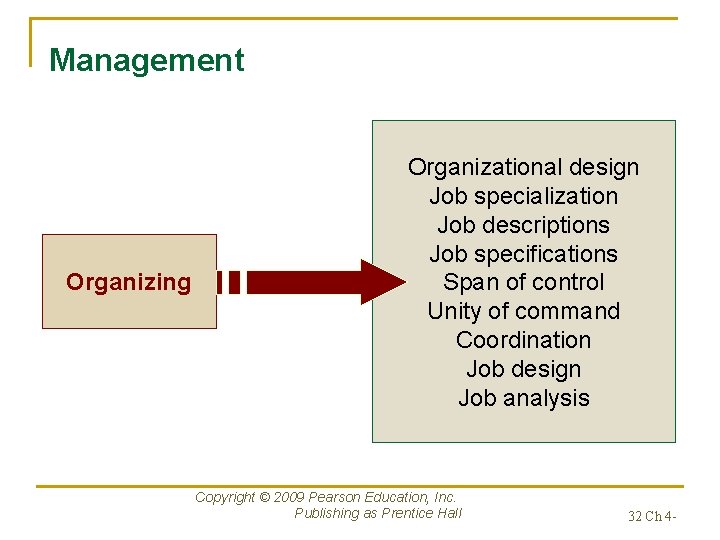 Management

Organizing

Organizational design
Job specialization
Job descriptions
Job specifications
Span of control
Unity of command
Coordination
Job design
Job analysis

Copyright © 2009 Pearson Education, Inc.
Publishing as Prentice Hall

32 Ch 4-